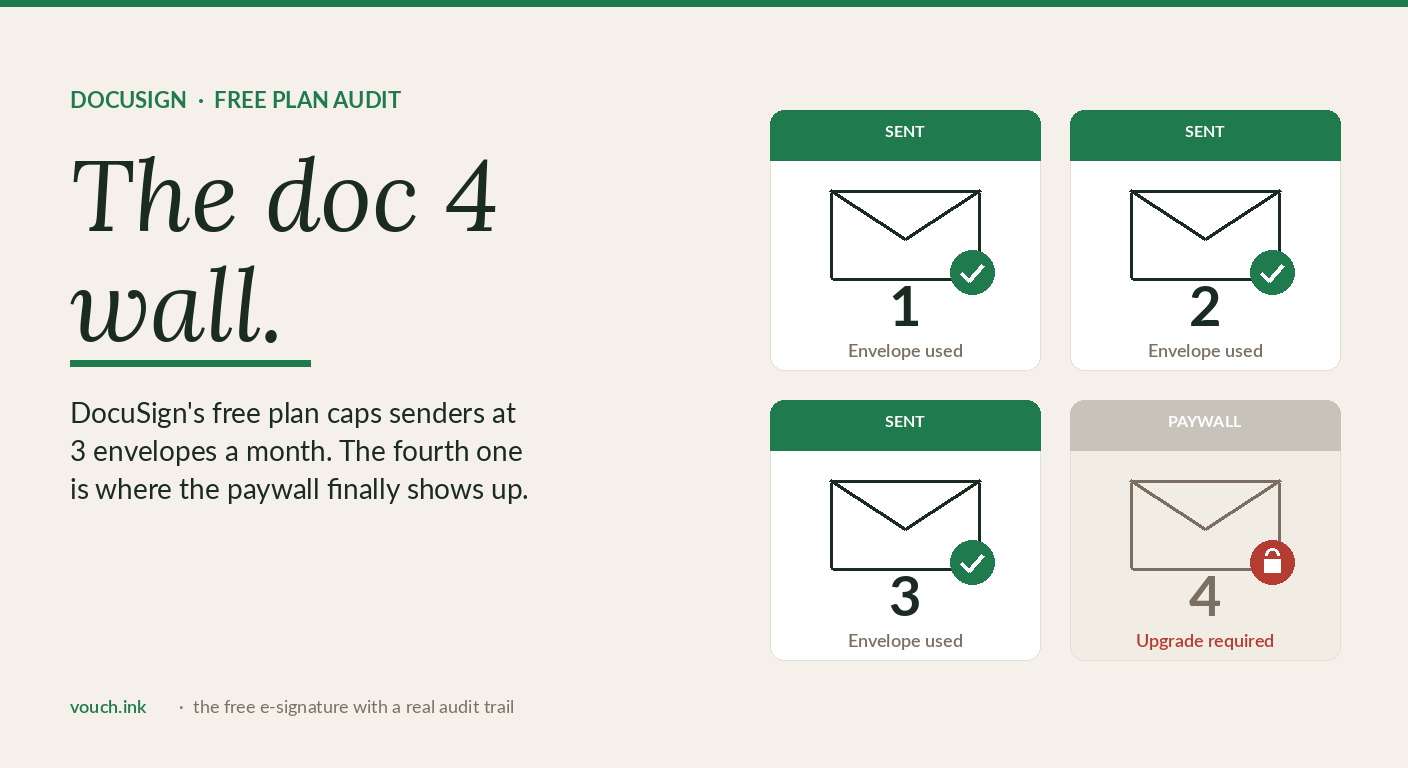 DOCUSIGN · FREE PLAN AUDIT

The doc 4 wall.

DocuSign's free plan caps senders at 3 envelopes a month. The fourth one is where the paywall finally shows up.

SENT
1
Envelope used

SENT
2
Envelope used

SENT
3
Envelope used

PAYWALL
4
Upgrade required

vouch.ink · the free e-signature with a real audit trail